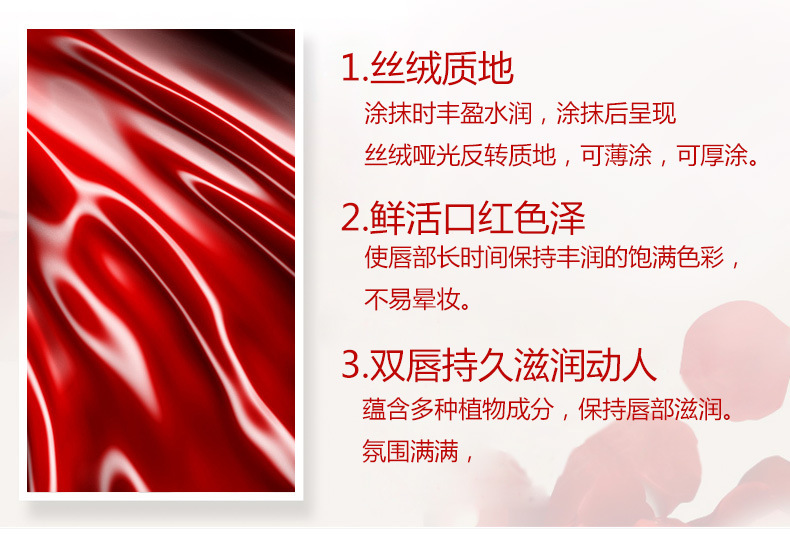 1.丝绒质地

涂抹时丰盈水润，涂抹后呈现
丝绒哑光反转质地，可薄涂，可厚涂。

2.鲜活口红色泽

使唇部长时间保持丰润的饱满色彩，
不易晕妆。

3.双唇持久滋润动人

蕴含多种植物成分，保持唇部滋润。
氛围满满，